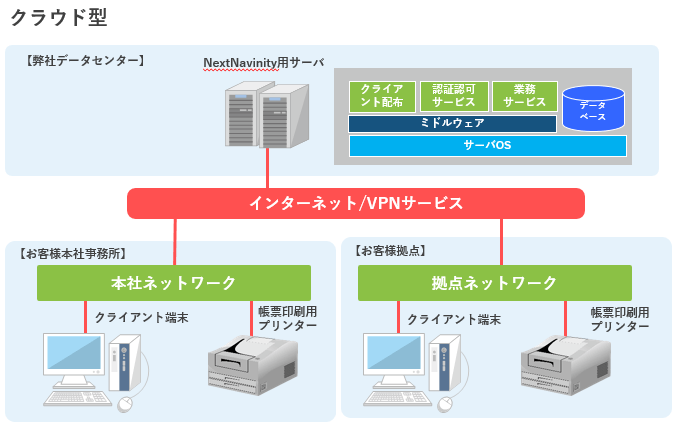 クラウド型

【弊社データセンター】

NextNavinity用サーバ

クライアント配布

認証認可サービス

業務サービス

データベース

ミドルウェア

サーバOS

インターネット/VPNサービス

【お客様本社事務所】

本社ネットワーク

クライアント端末

帳票印刷用プリンター

【お客様拠点】

拠点ネットワーク

クライアント端末

帳票印刷用プリンター